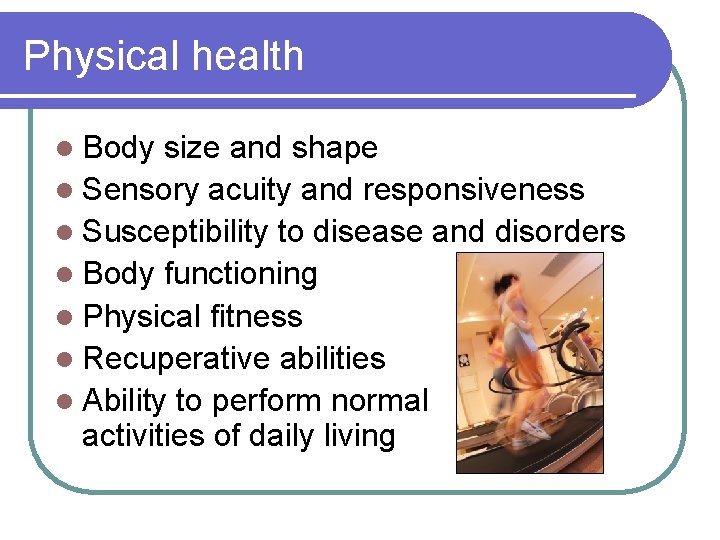 Physical health

- Body size and shape
- Sensory acuity and responsiveness
- Susceptibility to disease and disorders
- Body functioning
- Physical fitness
- Recuperative abilities
- Ability to perform normal activities of daily living